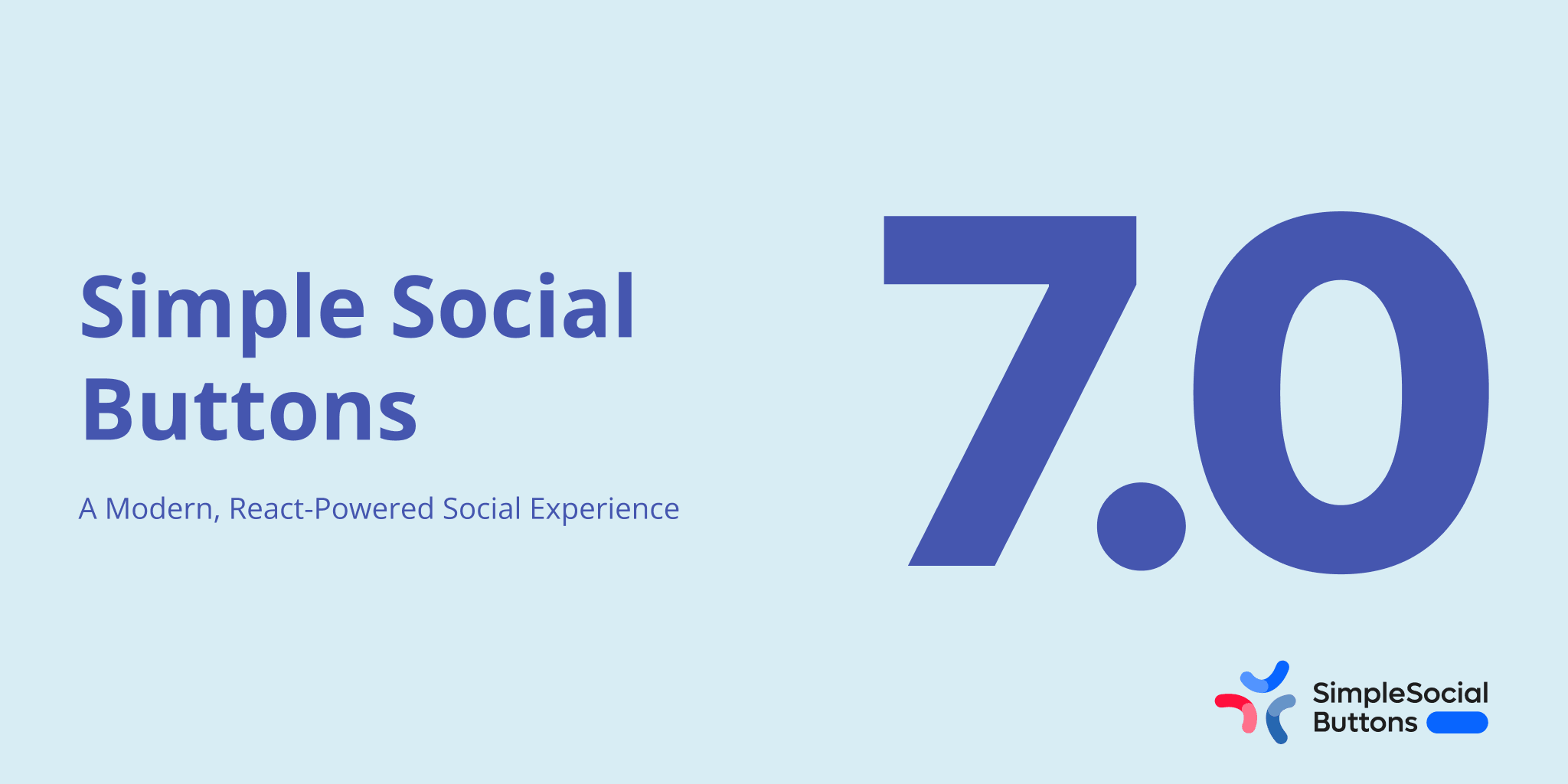 Simple Social Buttons

A Modern, React-Powered Social Experience

7.0

SimpleSocial Buttons